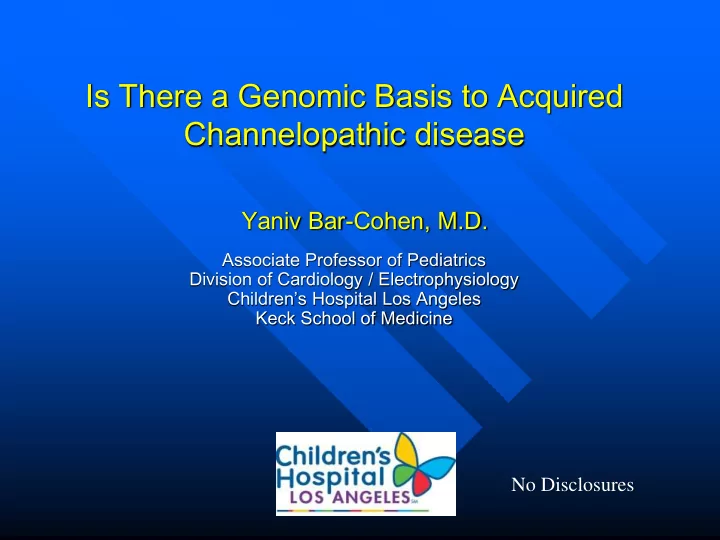 Is There a Genomic Basis to Acquired Channelopathic disease

Yaniv Bar-Cohen, M.D.

Associate Professor of Pediatrics
Division of Cardiology / Electrophysiology
Children's Hospital Los Angeles
Keck School of Medicine

Children's Hospital LOS ANGELES

No Disclosures